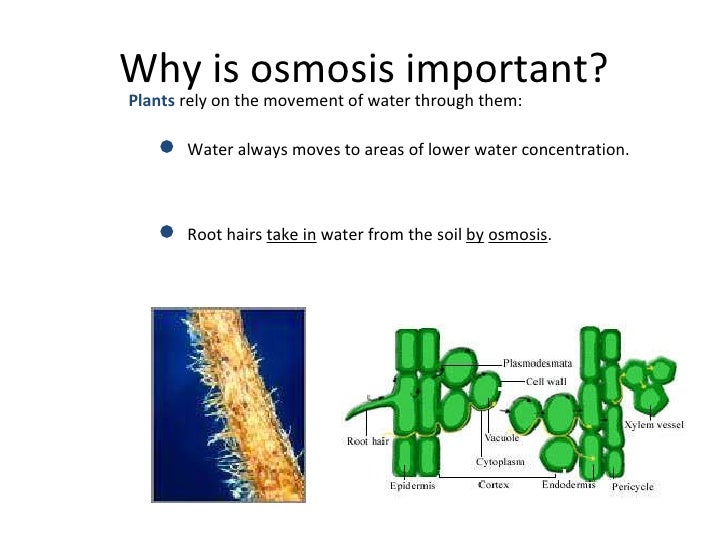 Why is osmosis important?

Plants rely on the movement of water through them:

Water always moves to areas of lower water concentration.

Root hairs take in water from the soil by osmosis.

Plasmodesmata
Cell wall
Xylem vessel
Root hair
Vacuole
Cytoplasm
Epidermis
Cortex
Endodermis
Pericycle